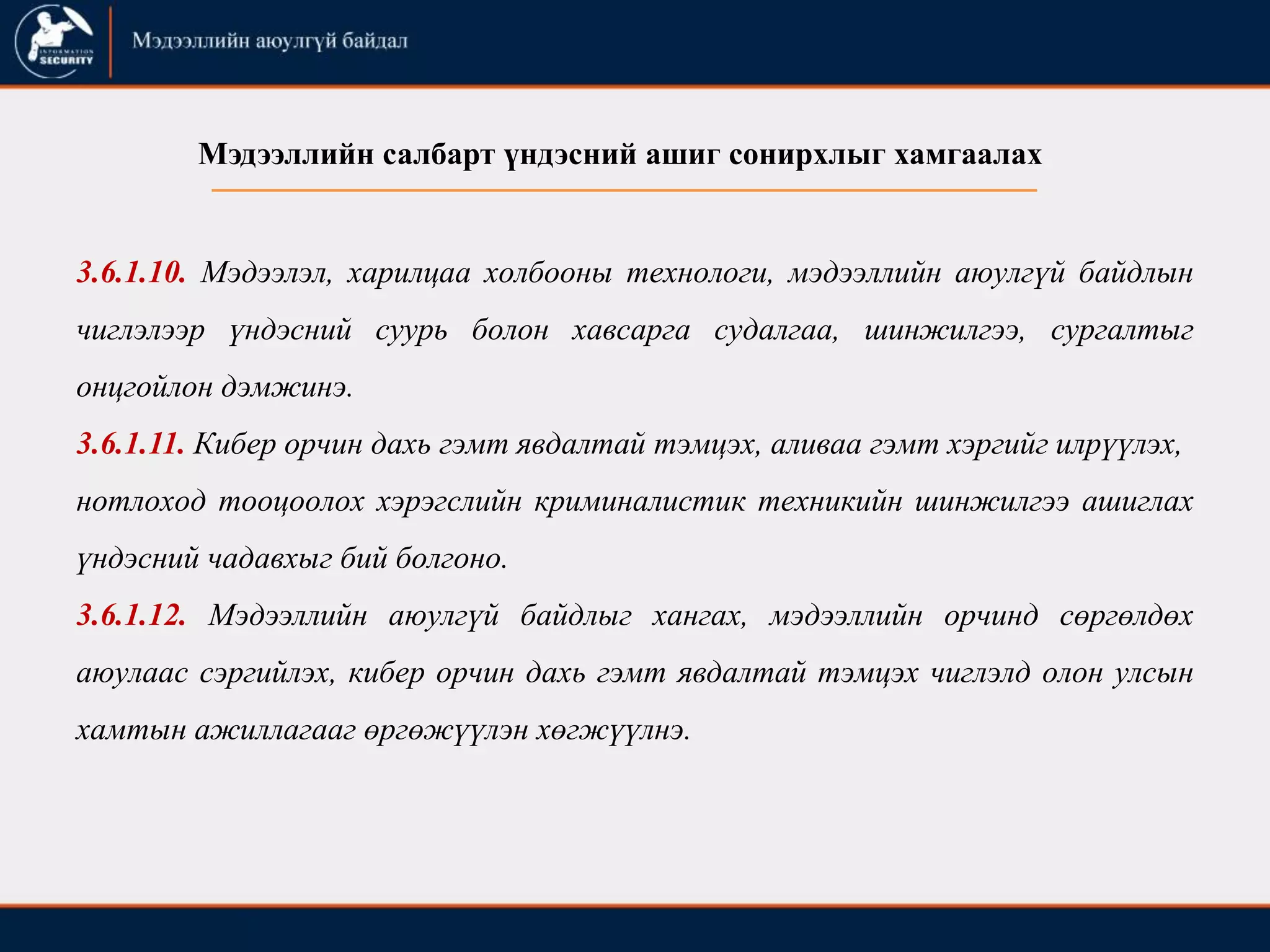 INFORMATION SECURITY

Мэдээллийн аюулгүй байдал

Мэдээллийн салбарт үндэсний ашиг сонирхлыг хамгаалах

3.6.1.10. Мэдээлэл, харилцаа холбооны технологи, мэдээллийн аюулгүй байдлын чиглэлээр үндэсний суурь болон хавсарга судалгаа, шинжилгээ, сургалтыг онцгойлон дэмжинэ.

3.6.1.11. Кибер орчин дахь гэмт явдалтай тэмцэх, аливаа гэмт хэргийг илрүүлэх, нотлоход тооцоолох хэрэгслийн криминалистик техникийн шинжилгээ ашиглах үндэсний чадавхыг бий болгоно.

3.6.1.12. Мэдээллийн аюулгүй байдлыг хангах, мэдээллийн орчинд сөргөлдөх аюулаас сэргийлэх, кибер орчин дахь гэмт явдалтай тэмцэх чиглэлд олон улсын хамтын ажиллагааг өргөжүүлэн хөгжүүлнэ.